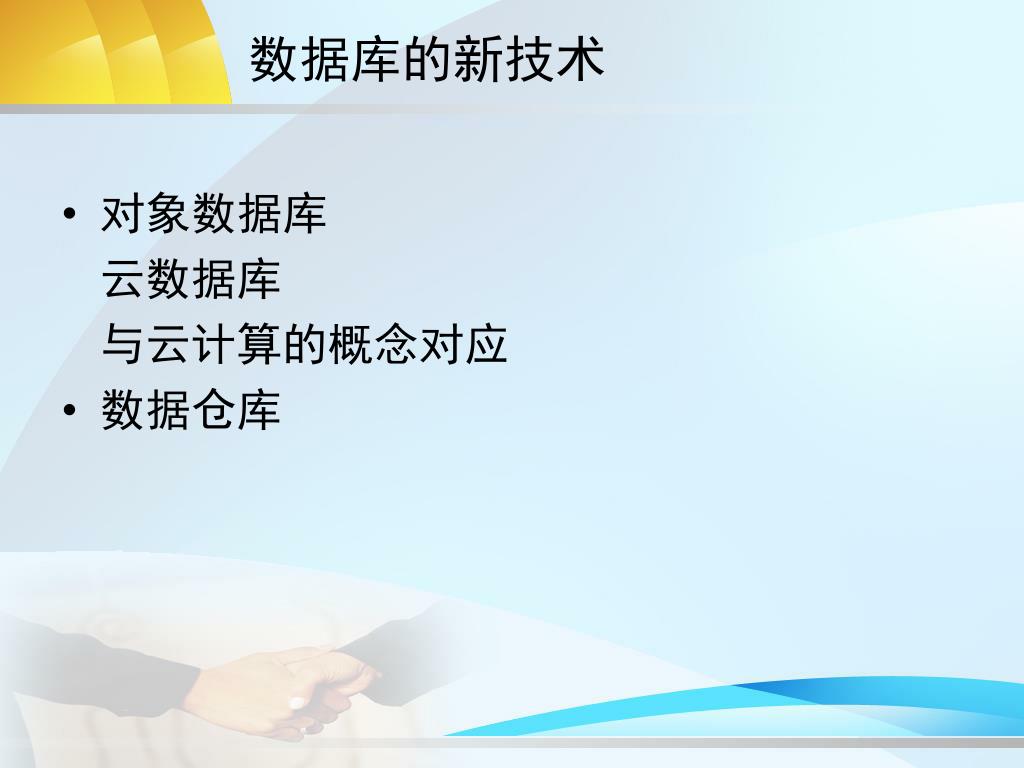 数据库的新技术

• 对象数据库
云数据库
与云计算的概念对应
• 数据仓库